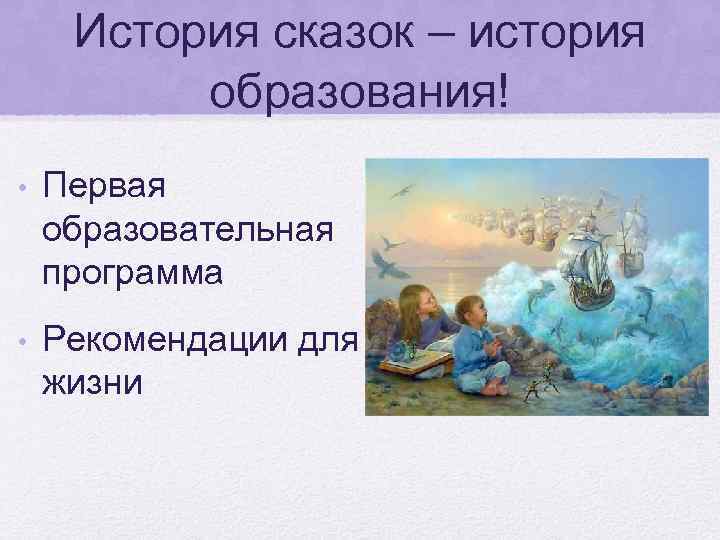 История сказок – история образования!

• Первая образовательная программа

• Рекомендации для жизни